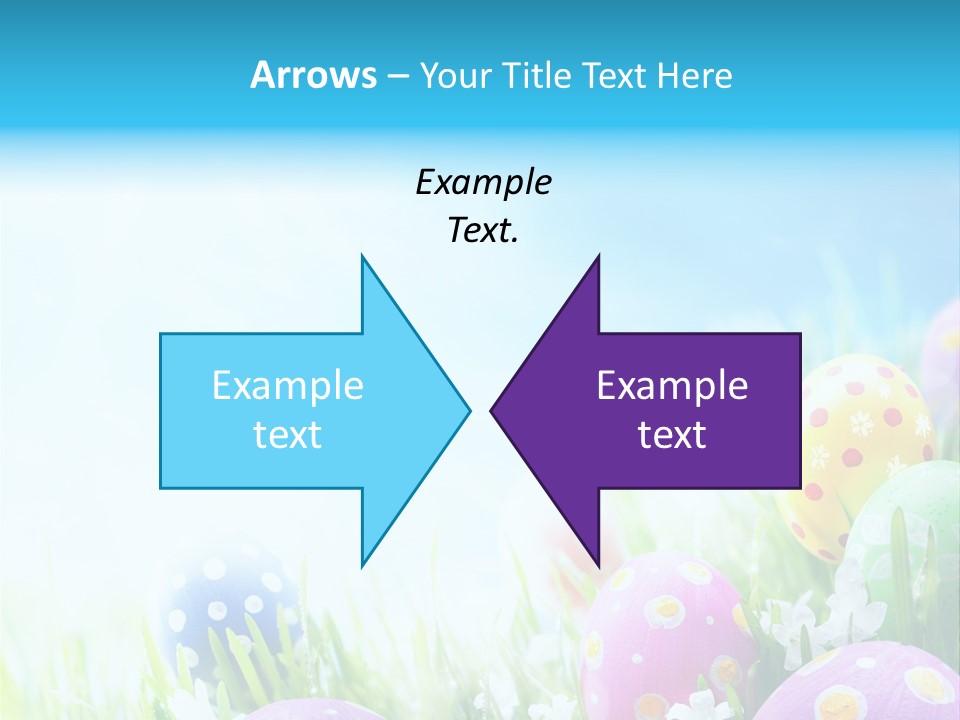 Arrows – Your Title Text Here

Example Text.

Example text

Example text